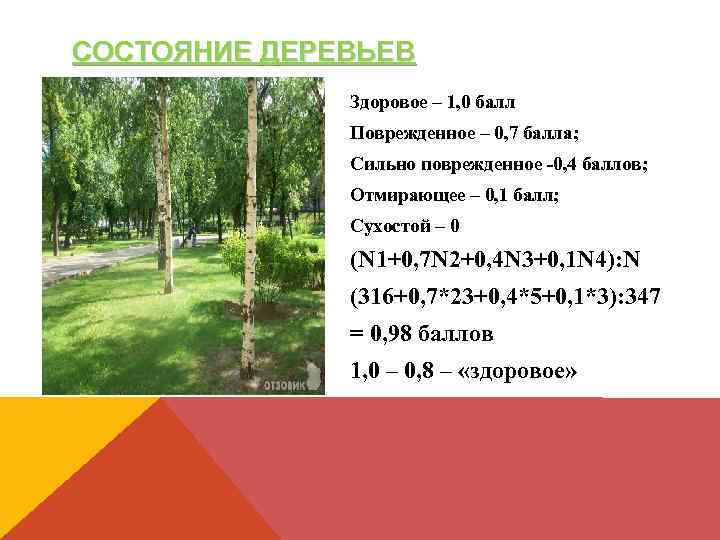 СОСТОЯНИЕ ДЕРЕВЬЕВ

ОТЗОВИК

Здоровое – 1,0 балл

Поврежденное – 0,7 балла;

Сильно поврежденное -0,4 баллов;

Отмирающее – 0,1 балл;

Сухостой – 0

(N1+0,7N2+0,4N3+0,1N4):N

(316+0,7*23+0,4*5+0,1*3):347

= 0,98 баллов

1,0 – 0,8 – «здоровое»